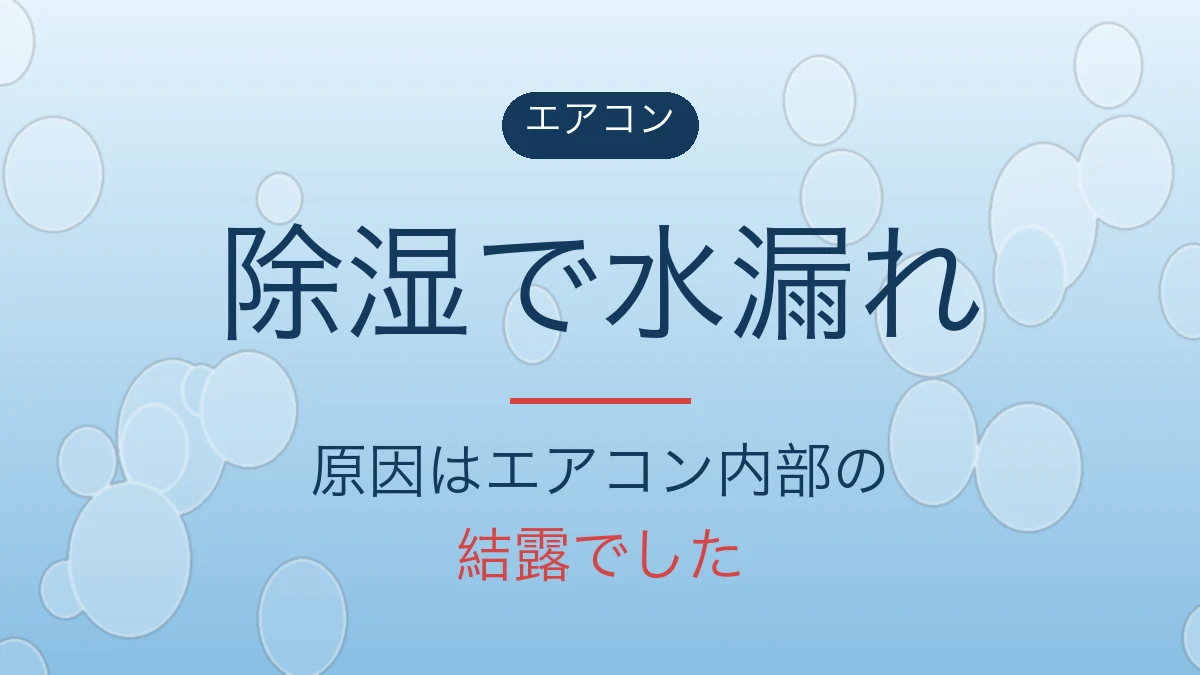 エアコン

除湿で水漏れ

原因はエアコン内部の
結露でした